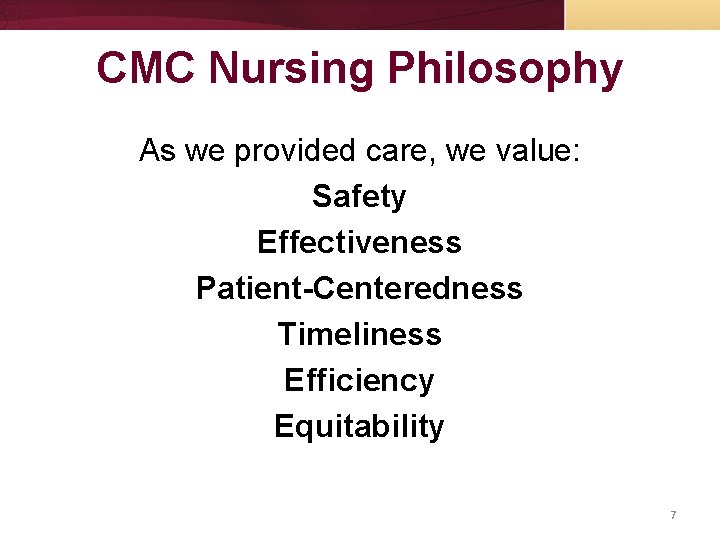 CMC Nursing Philosophy

As we provided care, we value:
Safety
Effectiveness
Patient-Centeredness
Timeliness
Efficiency
Equitability

7